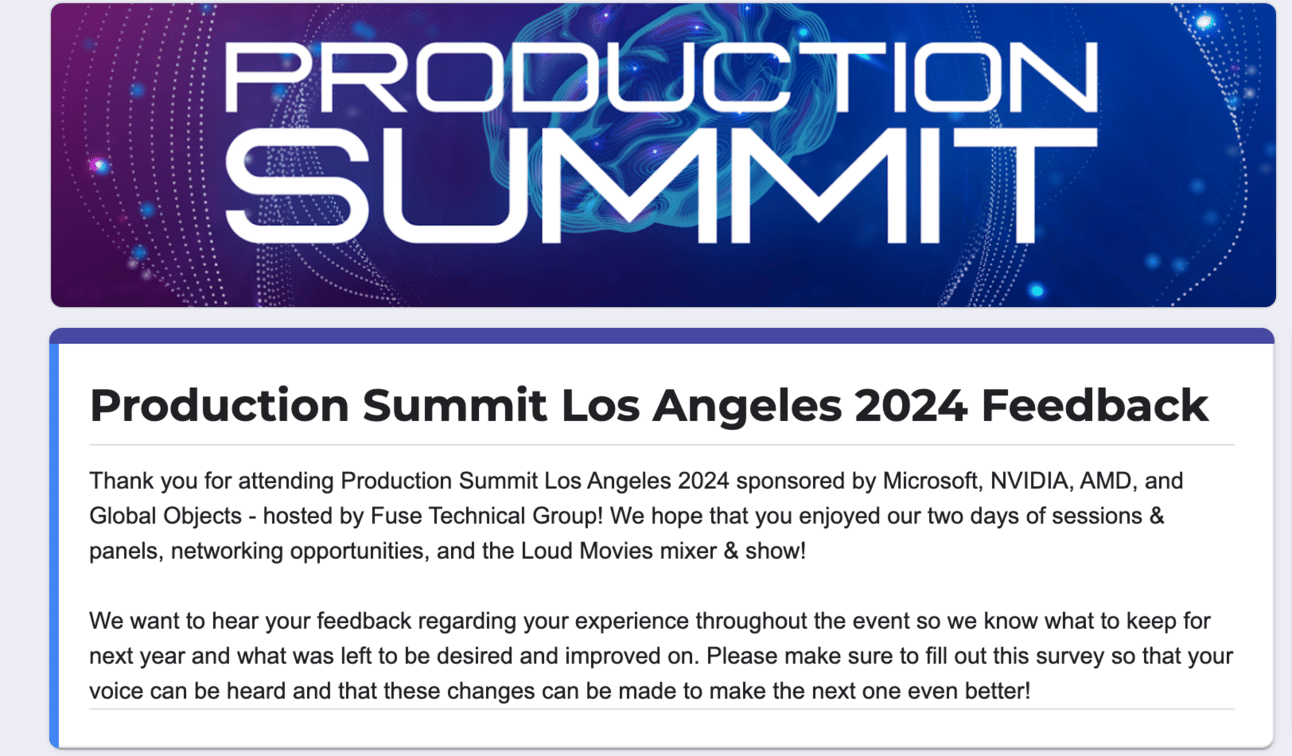 PRODUCTION SUMMIT

Production Summit Los Angeles 2024 Feedback

Thank you for attending Production Summit Los Angeles 2024 sponsored by Microsoft, NVIDIA, AMD, and Global Objects - hosted by Fuse Technical Group! We hope that you enjoyed our two days of sessions & panels, networking opportunities, and the Loud Movies mixer & show!

We want to hear your feedback regarding your experience throughout the event so we know what to keep for next year and what was left to be desired and improved on. Please make sure to fill out this survey so that your voice can be heard and that these changes can be made to make the next one even better!